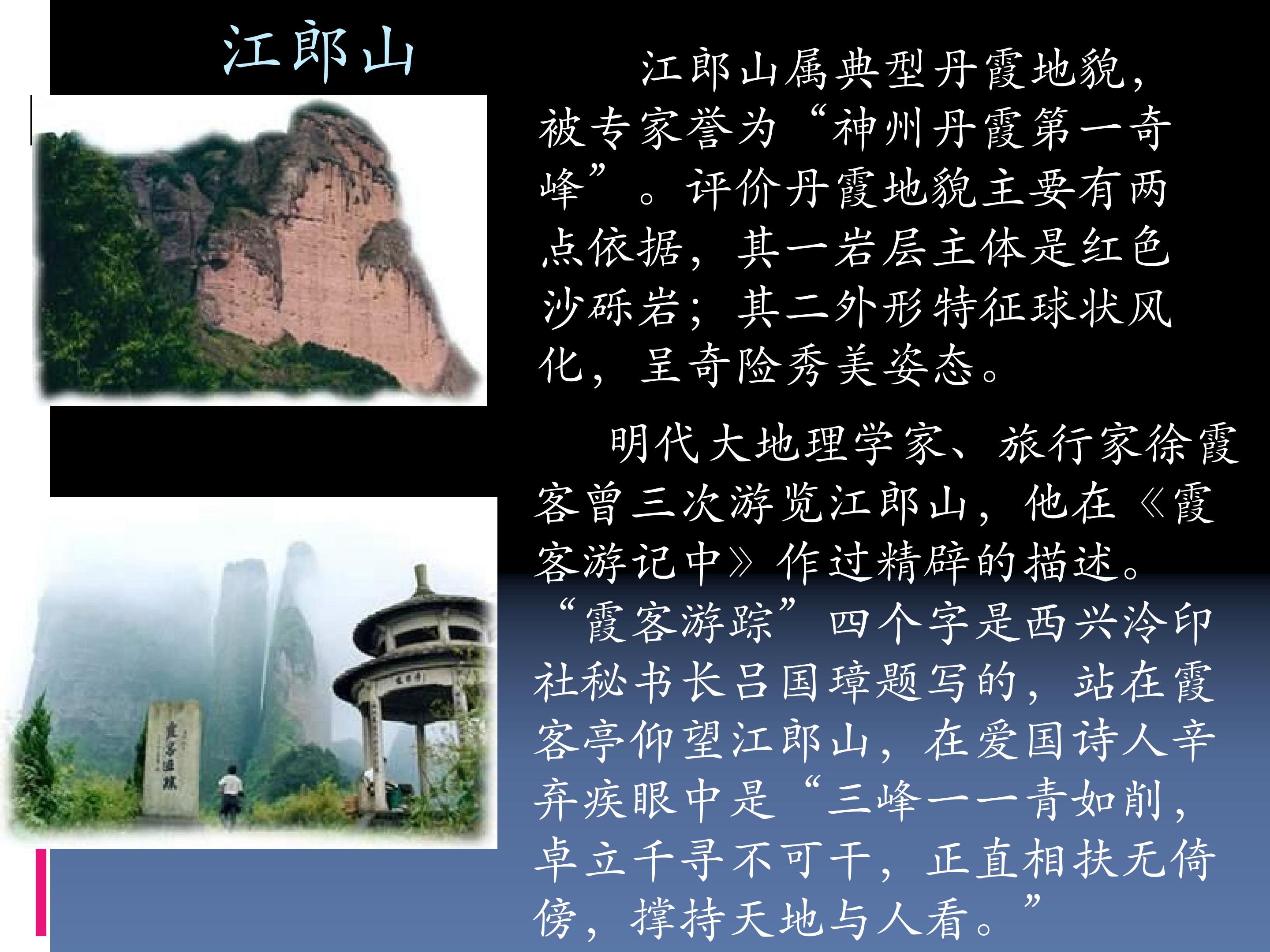 江郎山

江郎山属典型丹霞地貌，被专家誉为“神州丹霞第一奇峰”。评价丹霞地貌主要有两点依据，其一岩层主体是红色沙砾岩；其二外形特征球状风化，呈奇险秀美姿态。

明代大地理学家、旅行家徐霞客曾三次游览江郎山，他在《霞客游记中》作过精辟的描述。“霞客游踪”四个字是西兴泠印社秘书长吕国璋题写的，站在霞客亭仰望江郎山，在爱国诗人辛弃疾眼中是“三峰一一青如削，卓立千寻不可干，正直相扶无倚傍，撑持天地与人看。”

霞客游踪